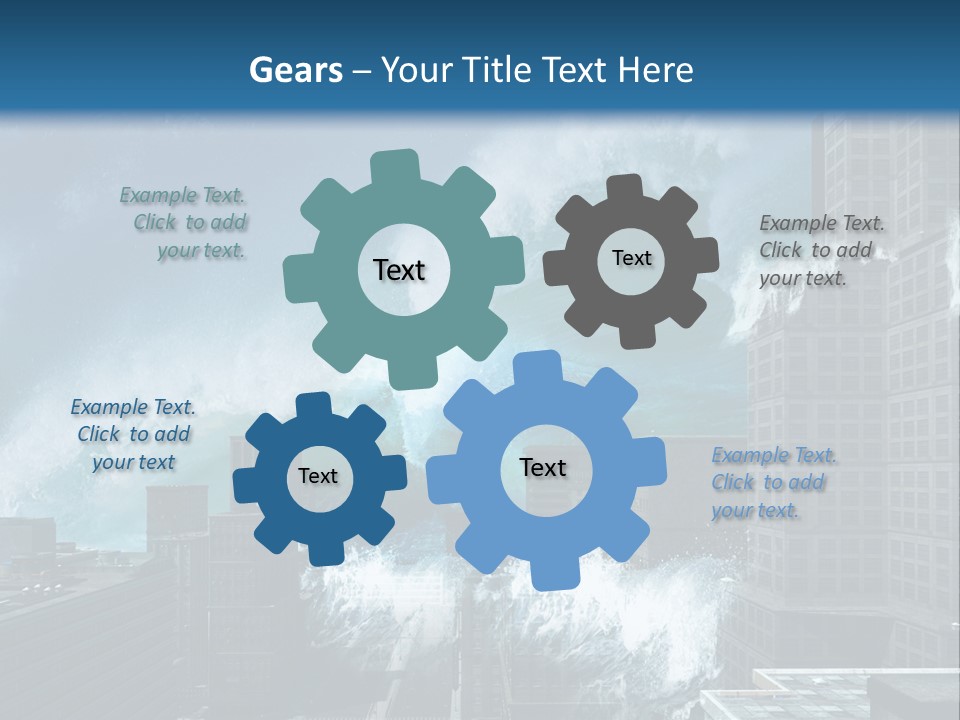 Gears – Your Title Text Here

Example Text. Click to add your text.

Text

Text

Example Text. Click to add your text.

Example Text. Click to add your text

Text

Text

Example Text. Click to add your text.